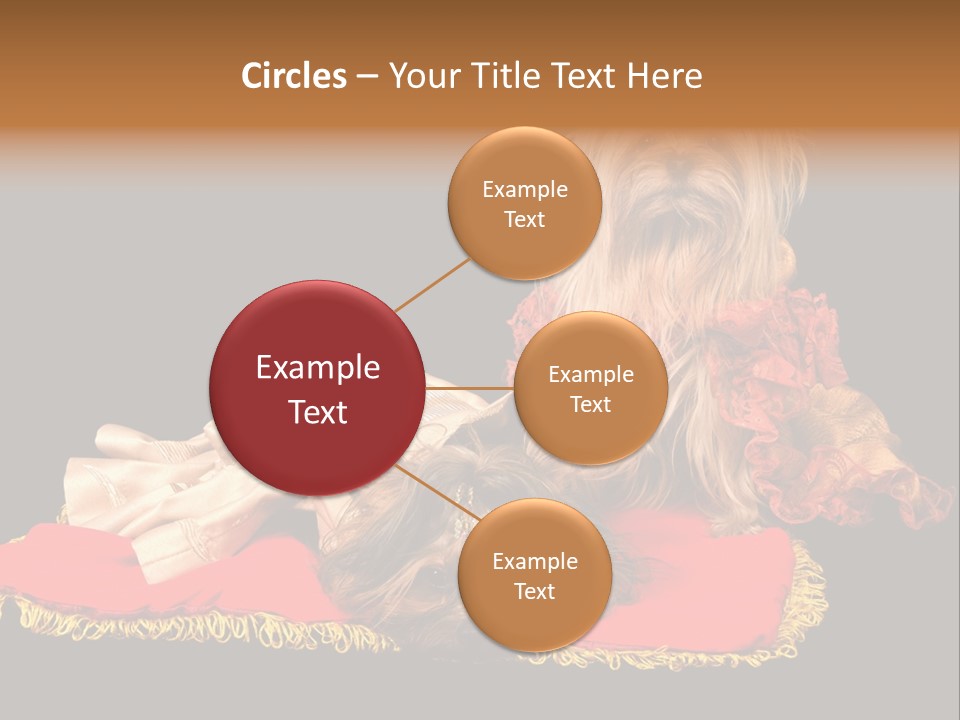 Circles – Your Title Text Here

Example Text

Example Text

Example Text

Example Text